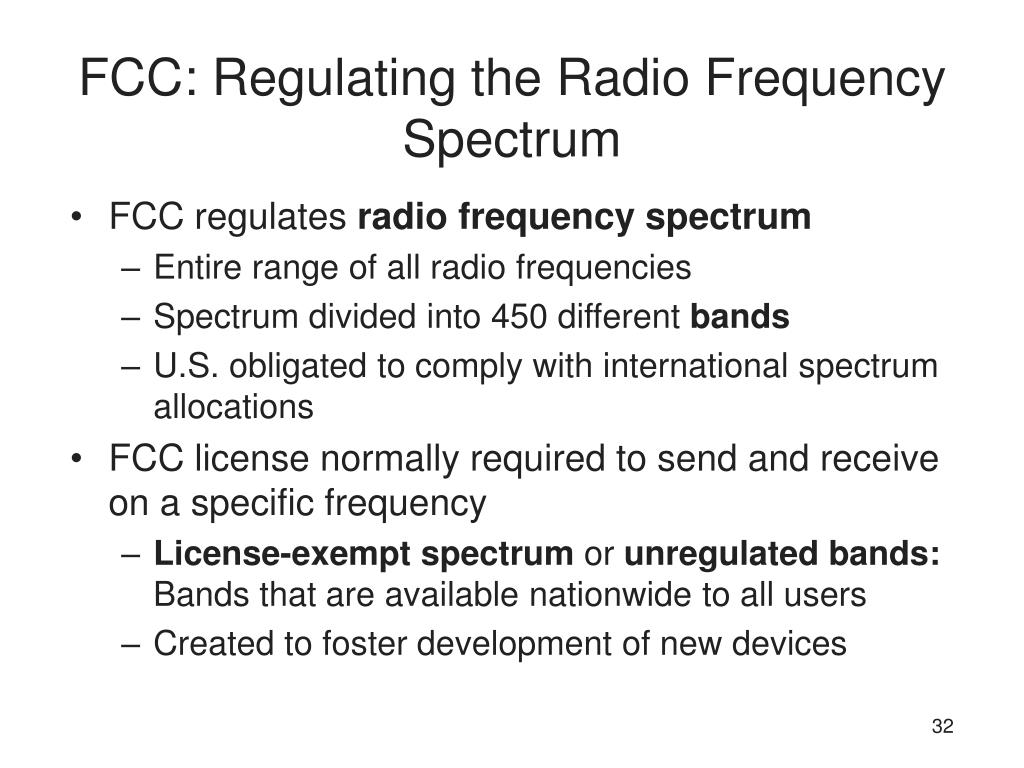 FCC: Regulating the Radio Frequency Spectrum

• FCC regulates radio frequency spectrum
  – Entire range of all radio frequencies
  – Spectrum divided into 450 different bands
  – U.S. obligated to comply with international spectrum allocations
• FCC license normally required to send and receive on a specific frequency
  – License-exempt spectrum or unregulated bands: Bands that are available nationwide to all users
  – Created to foster development of new devices

32